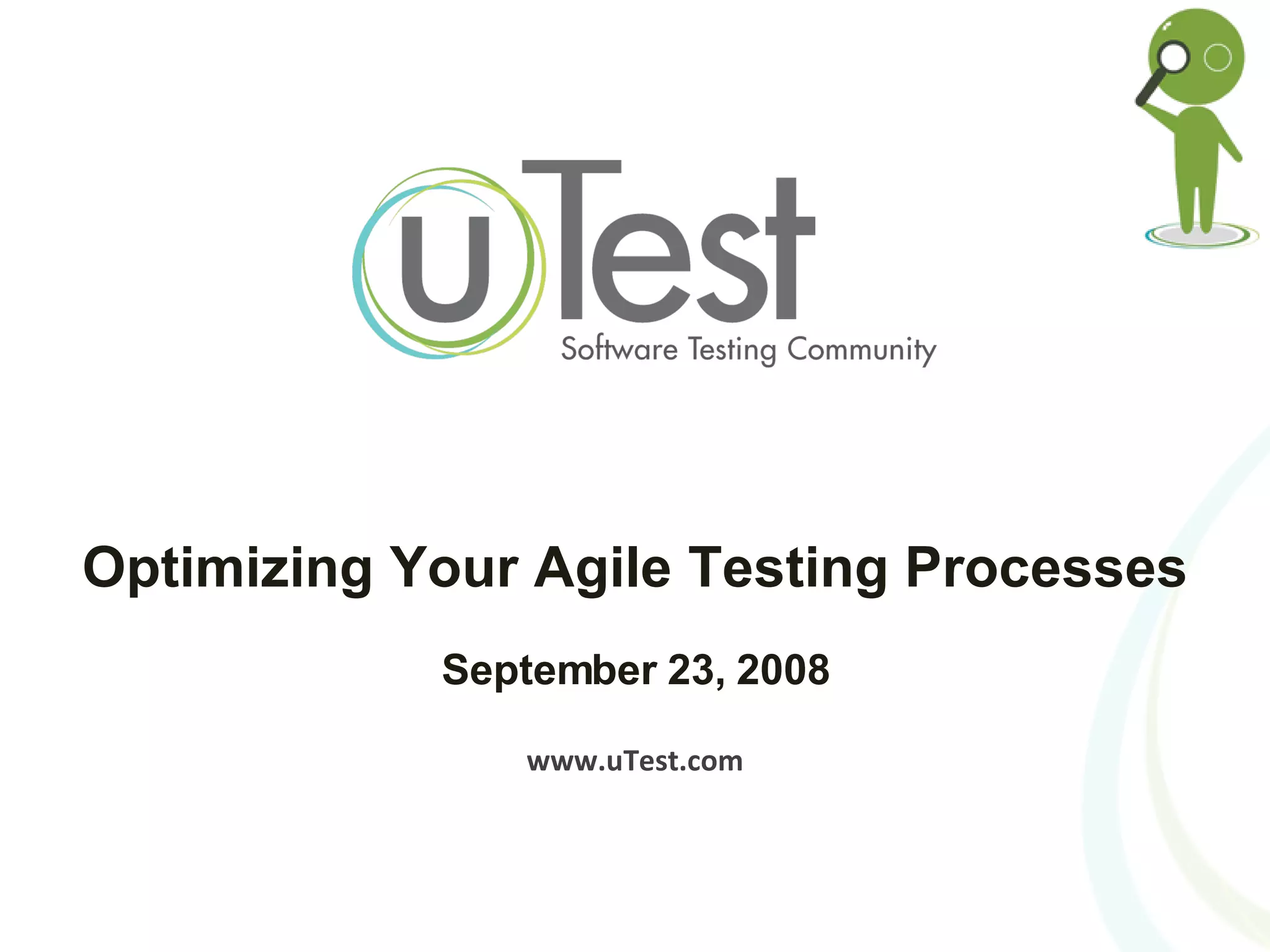 uTest
Software Testing Community

Optimizing Your Agile Testing Processes

September 23, 2008

www.uTest.com